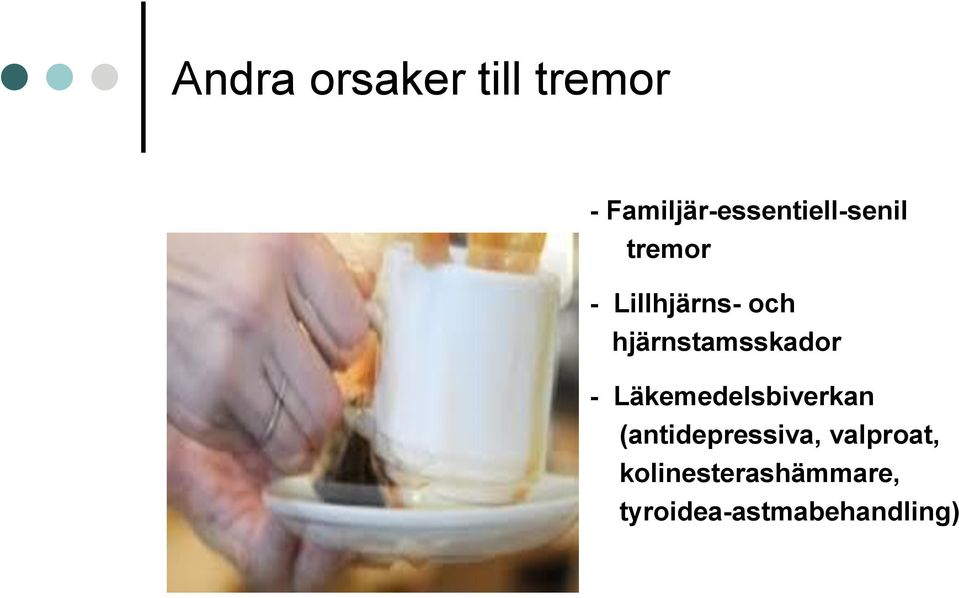 Andra orsaker till tremor

- Familjär-essentiell-senil tremor

- Lillhjärns- och hjärnstamsskador

- Läkemedelsbiverkan (antidepressiva, valproat, kolinesterashämmare, tyroidea-astmabehandling)